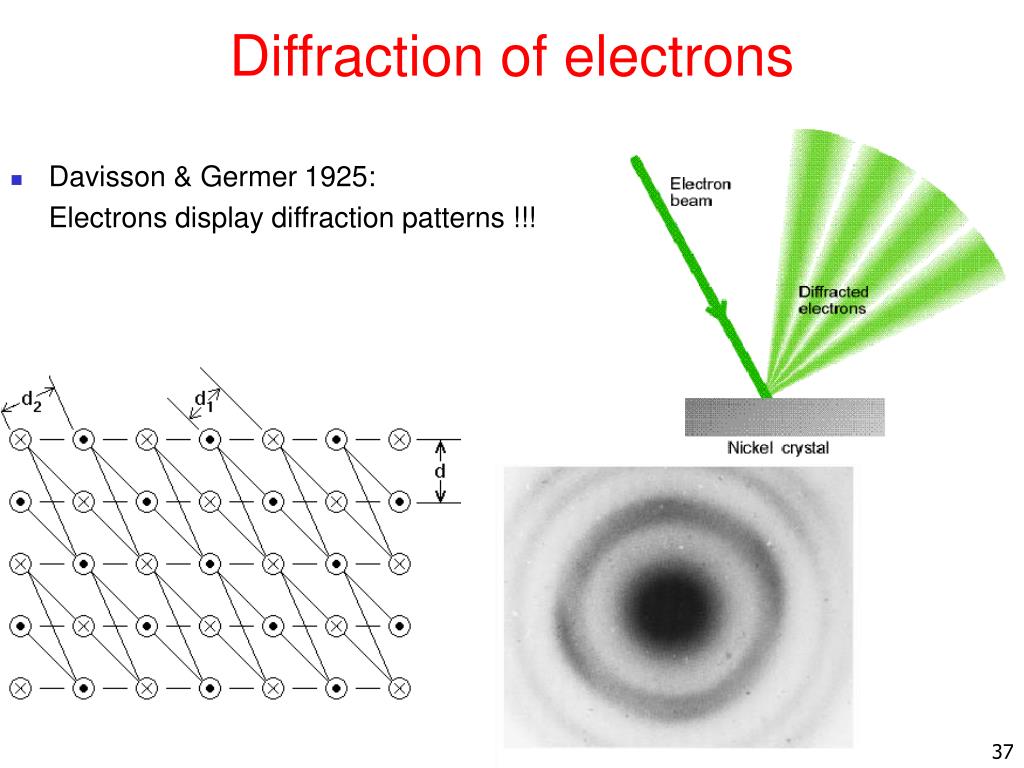 Diffraction of electrons

Davisson & Germer 1925:
Electrons display diffraction patterns !!!

Electron beam

Diffracted electrons

Nickel crystal

$d_2$

$d_1$

d

37